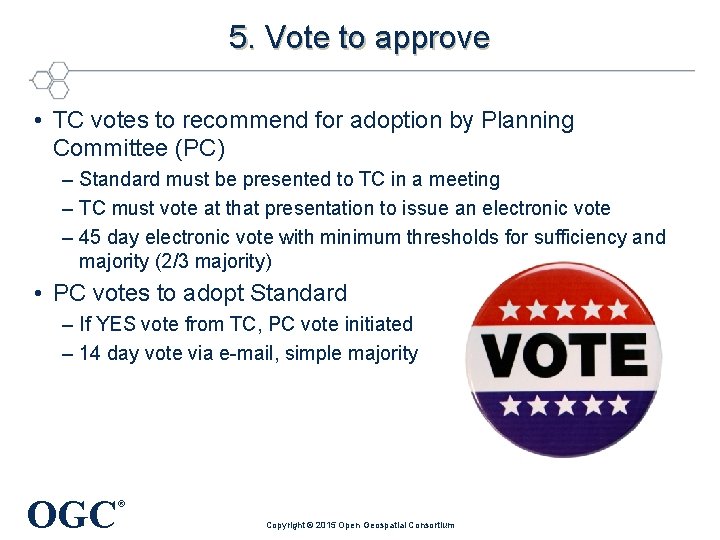 5. Vote to approve

• TC votes to recommend for adoption by Planning Committee (PC)
– Standard must be presented to TC in a meeting
– TC must vote at that presentation to issue an electronic vote
– 45 day electronic vote with minimum thresholds for sufficiency and majority (2/3 majority)

• PC votes to adopt Standard
– If YES vote from TC, PC vote initiated
– 14 day vote via e-mail, simple majority

VOTE

OGC®

Copyright © 2015 Open Geospatial Consortium